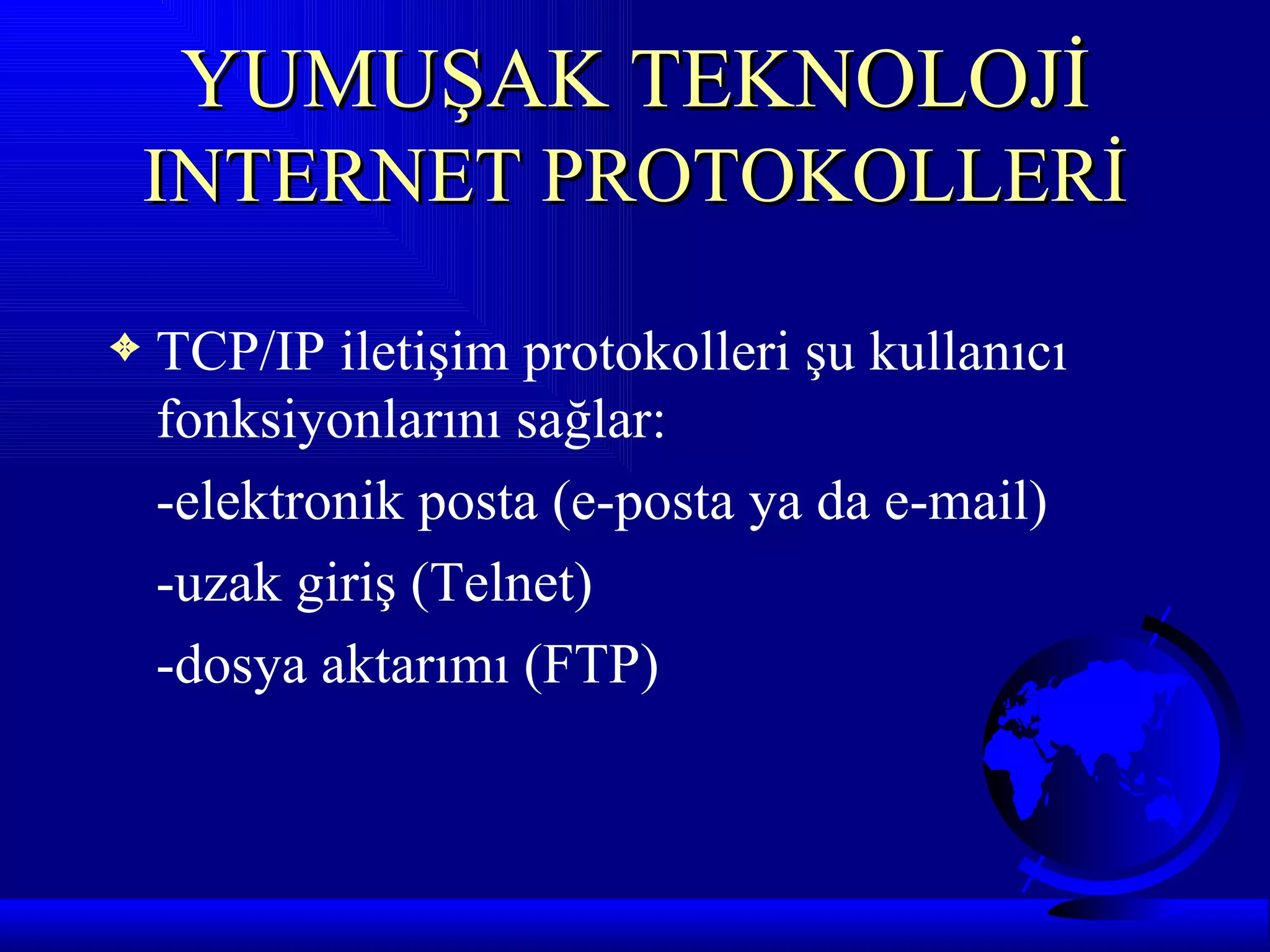 YUMUŞAK TEKNOLOJİ INTERNET PROTOKOLLERİ

TCP/IP iletişim protokolleri şu kullanıcı fonksiyonlarını sağlar:

-elektronik posta (e-posta ya da e-mail)

-uzak giriş (Telnet)

-dosya aktarımı (FTP)